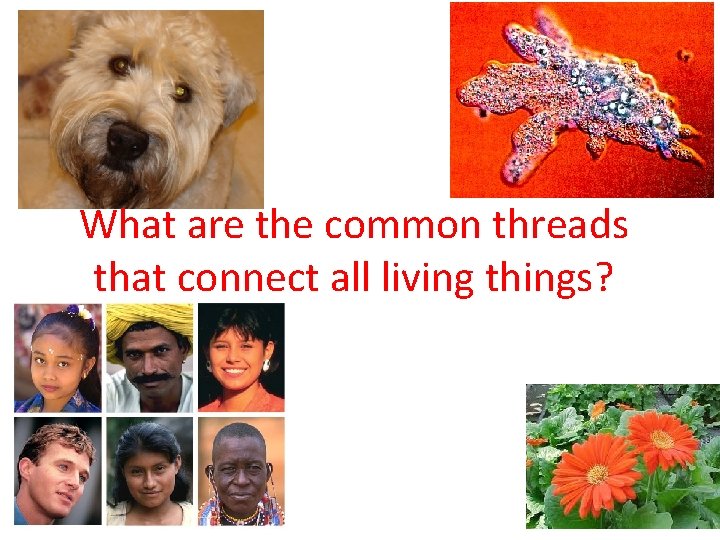 What are the common threads that connect all living things?